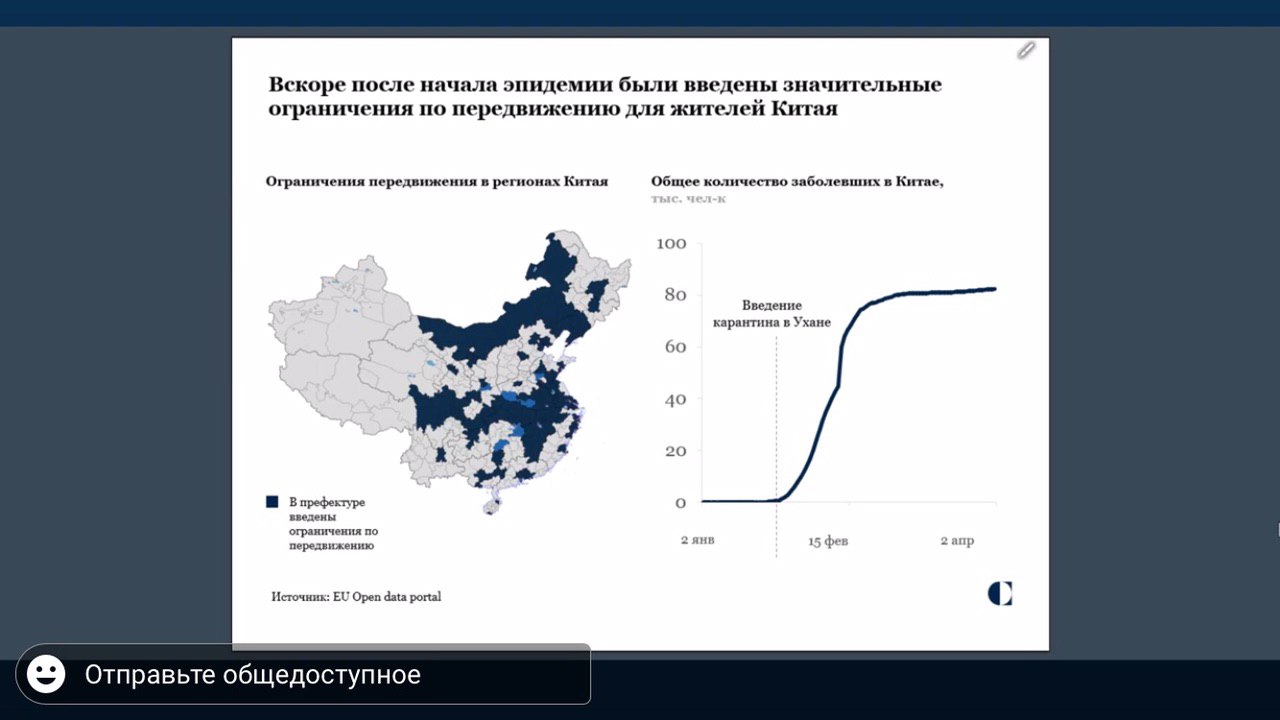 Вскоре после начала эпидемии были введены значительные ограничения по передвижению для жителей Китая

Ограничения передвижения в регионах Китая

В префектуре введены ограничения по передвижению

Общее количество заболевших в Китае, тыс. чел-к

100
80
60
40
20
0

Введение карантина в Ухане

2 янв
15 фев
2 апр

Источник: EU Open data portal

Отправьте общедоступное